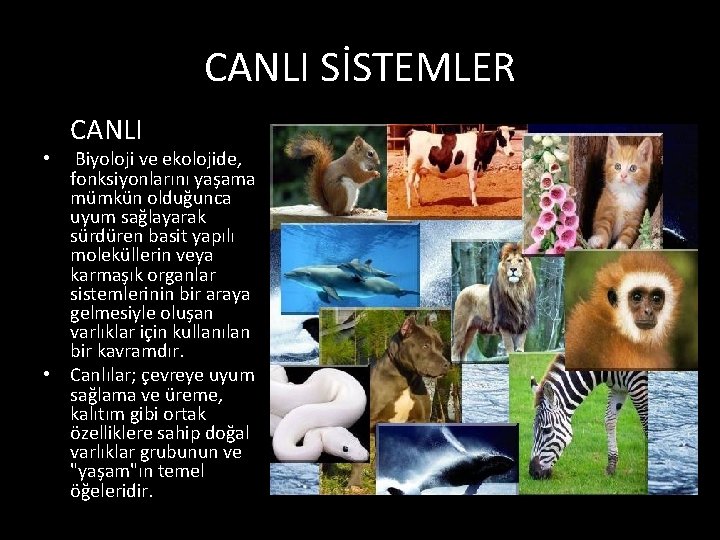 CANLI SİSTEMLER

CANLI

• Biyoloji ve ekolojide, fonksiyonlarını yaşama mümkün olduğunca uyum sağlayarak sürdüren basit yapılı moleküllerin veya karmaşık organlar sistemlerinin bir araya gelmesiyle oluşan varlıklar için kullanılan bir kavramdır.

• Canlılar; çevreye uyum sağlama ve üreme, kalıtım gibi ortak özelliklere sahip doğal varlıklar grubunun ve "yaşam"ın temel öğeleridir.